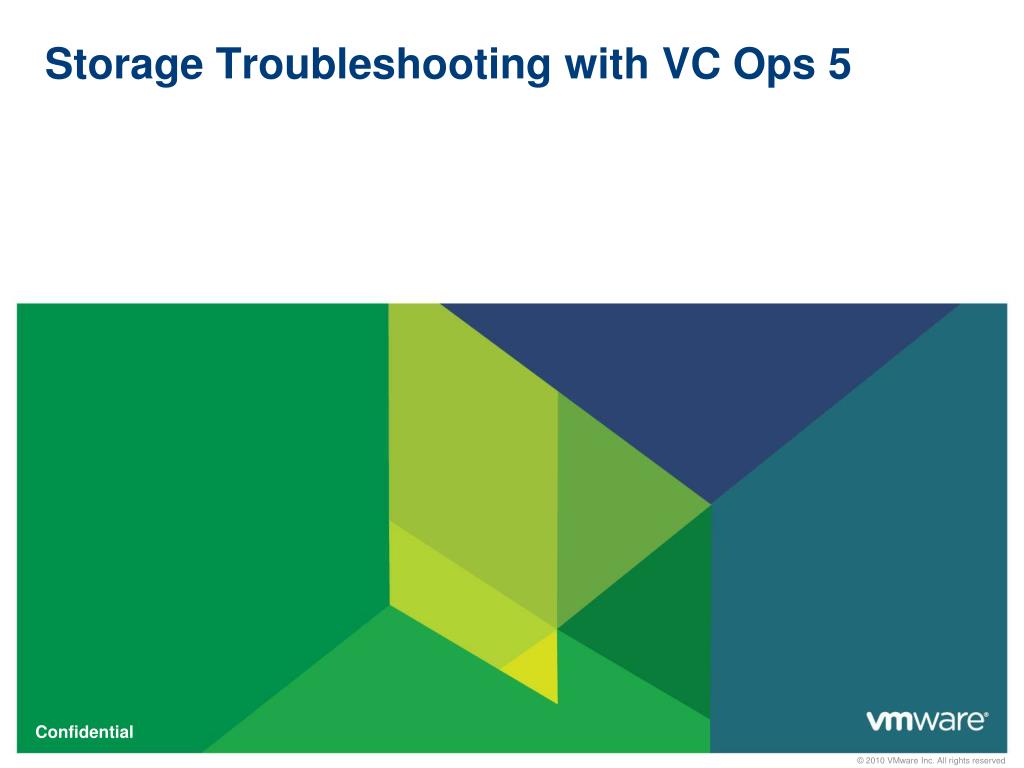 Storage Troubleshooting with VC Ops 5

Confidential

vmware®

© 2010 VMware Inc. All rights reserved